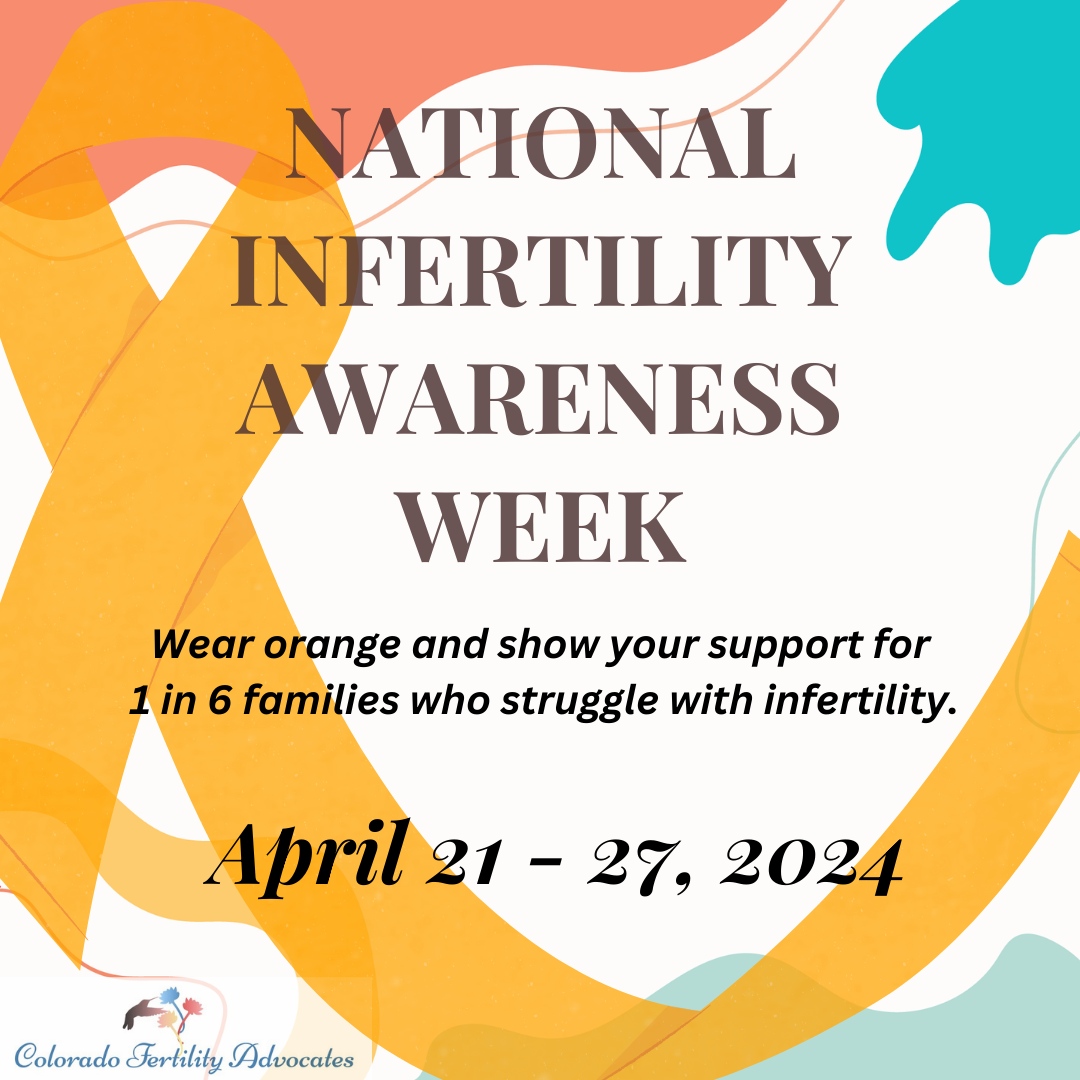 NATIONAL INFERTILITY AWARENESS WEEK

Wear orange and show your support for 1 in 6 families who struggle with infertility.

April 21 - 27, 2024

Colorado Fertility Advocates